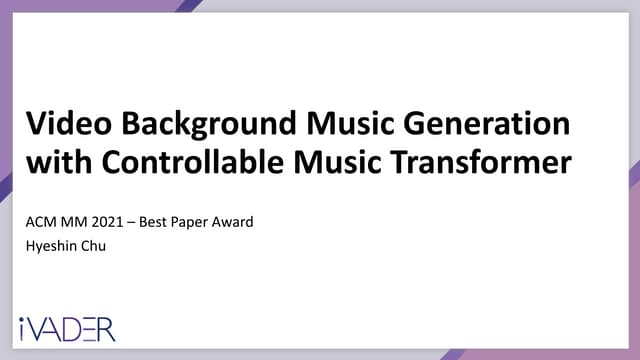 Video Background Music Generation with Controllable Music Transformer

ACM MM 2021 – Best Paper Award
Hyeshin Chu

iVADER